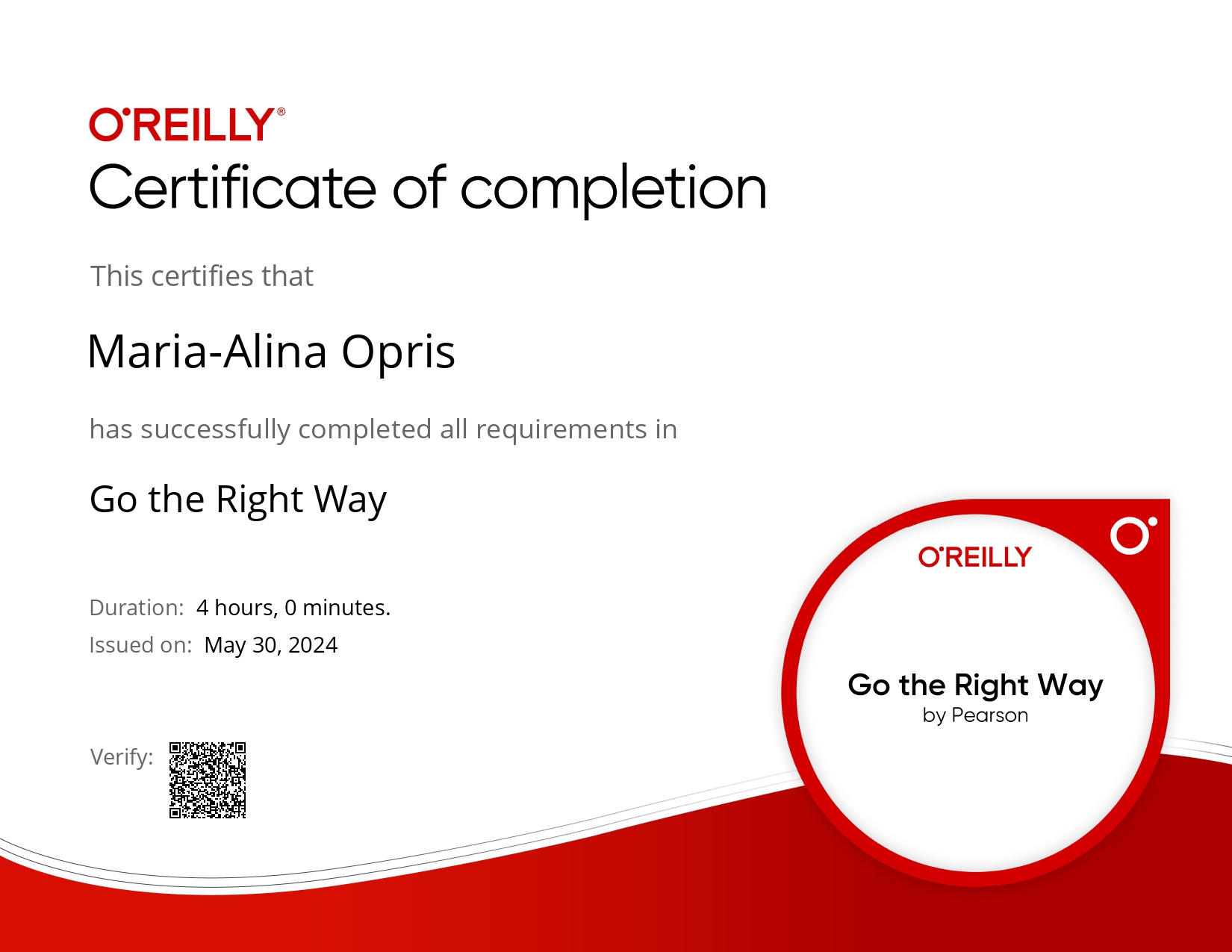 O'REILLY®
Certificate of completion

This certifies that

Maria-Alina Opris

has successfully completed all requirements in

Go the Right Way

Duration: 4 hours, 0 minutes.
Issued on: May 30, 2024

Verify:

O'REILLY

Go the Right Way
by Pearson